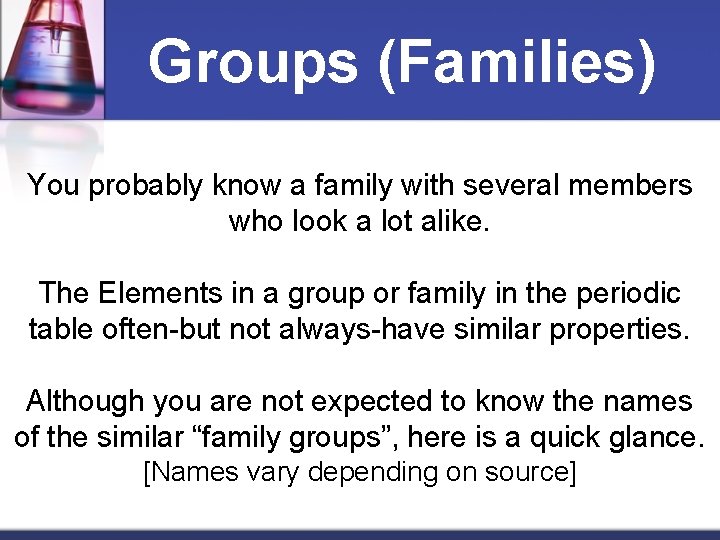 Groups (Families)

You probably know a family with several members who look a lot alike.

The Elements in a group or family in the periodic table often-but not always-have similar properties.

Although you are not expected to know the names of the similar “family groups”, here is a quick glance. [Names vary depending on source]